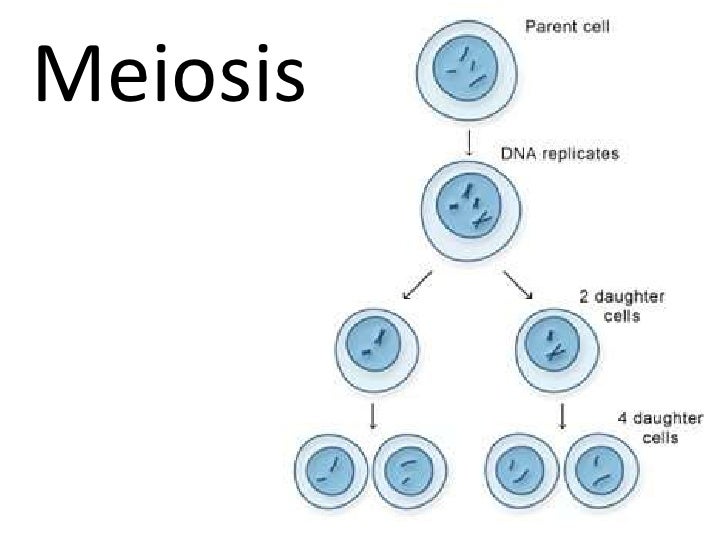 Meiosis

Parent cell

DNA replicates

2 daughter cells

4 daughter cells